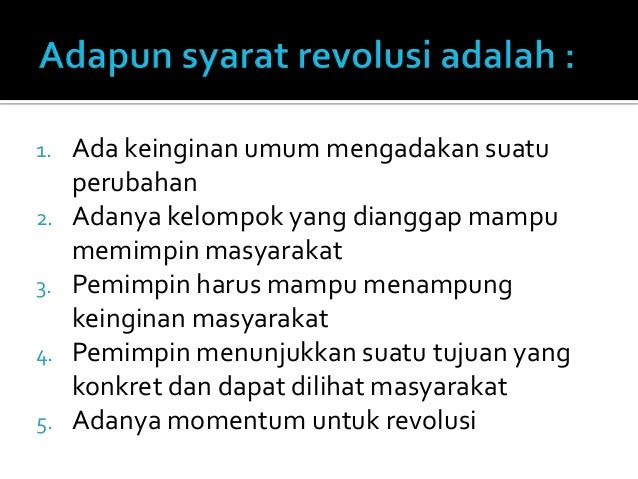 Adapun syarat revolusi adalah :

1. Ada keinginan umum mengadakan suatu perubahan
2. Adanya kelompok yang dianggap mampu memimpin masyarakat
3. Pemimpin harus mampu menampung keinginan masyarakat
4. Pemimpin menunjukkan suatu tujuan yang konkret dan dapat dilihat masyarakat
5. Adanya momentum untuk revolusi